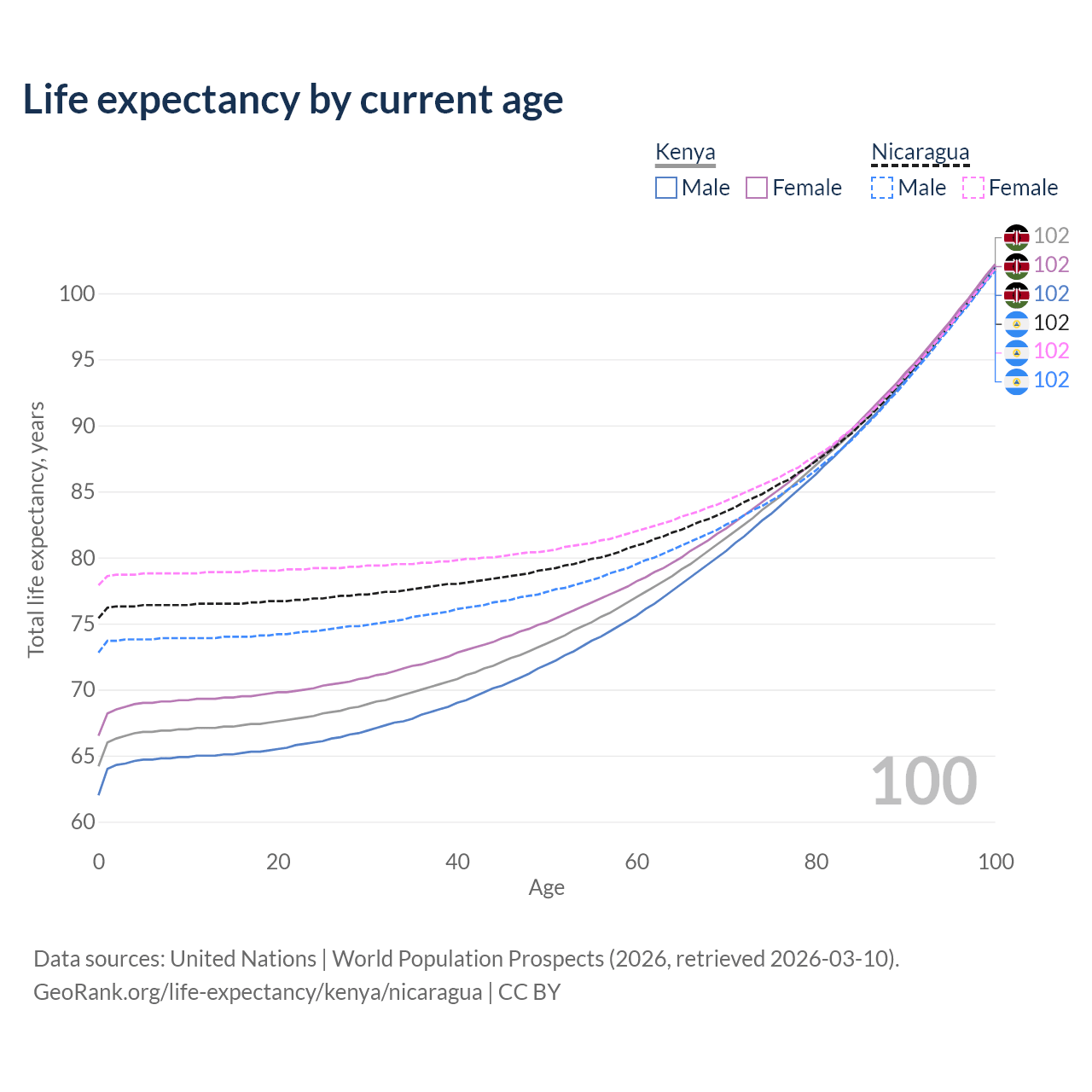 Life expectancy by current age

Kenya
Male Female

Nicaragua
Male Female

102
102
102
102
102
102

100
95
90
85
80
75
70
65
60

Total life expectancy, years

100

0 20 40 60 80 100
Age

Data sources: United Nations | World Population Prospects (2026, retrieved 2026-03-10).
GeoRank.org/life-expectancy/kenya/nicaragua | CC BY